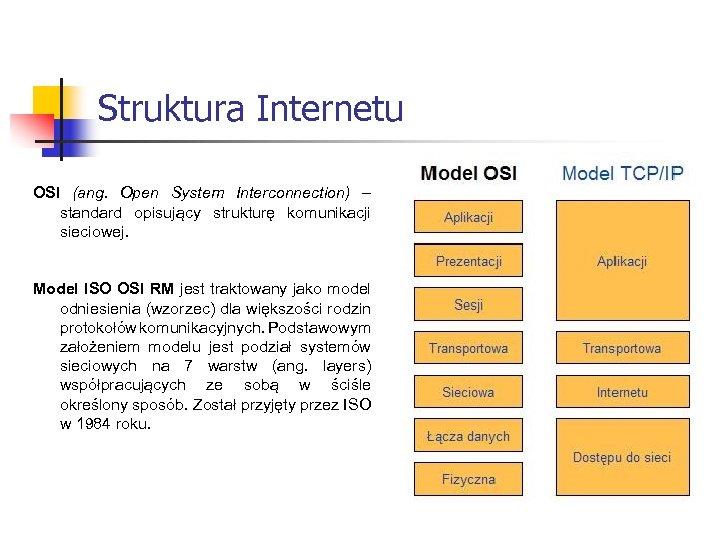 Struktura Internetu

OSI (ang. Open System Interconnection) – standard opisujący strukturę komunikacji sieciowej.

Model ISO OSI RM jest traktowany jako model odniesienia (wzorzec) dla większości rodzin protokołów komunikacyjnych. Podstawowym założeniem modelu jest podział systemów sieciowych na 7 warstw (ang. layers) współpracujących ze sobą w ściśle określony sposób. Został przyjęty przez ISO w 1984 roku.

Model OSI

Aplikacji

Prezentacji

Sesji

Transportowa

Sieciowa

Łącza danych

Fizyczna

Model TCP/IP

Aplikacji

Transportowa

Internetu

Dostępu do sieci